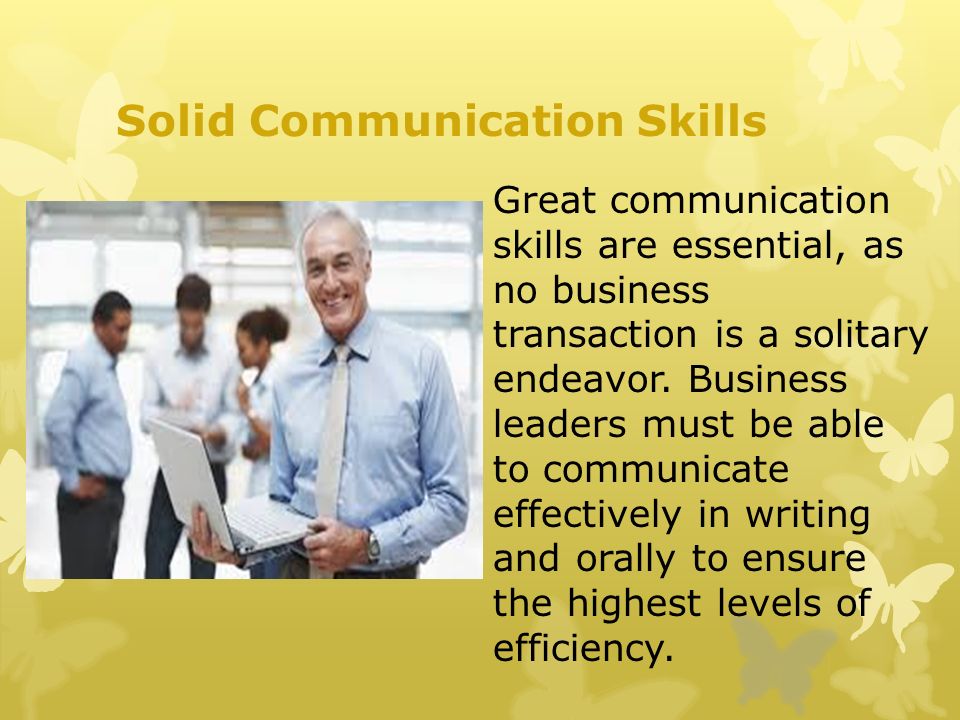 Solid Communication Skills

Great communication skills are essential, as no business transaction is a solitary endeavor. Business leaders must be able to communicate effectively in writing and orally to ensure the highest levels of efficiency.